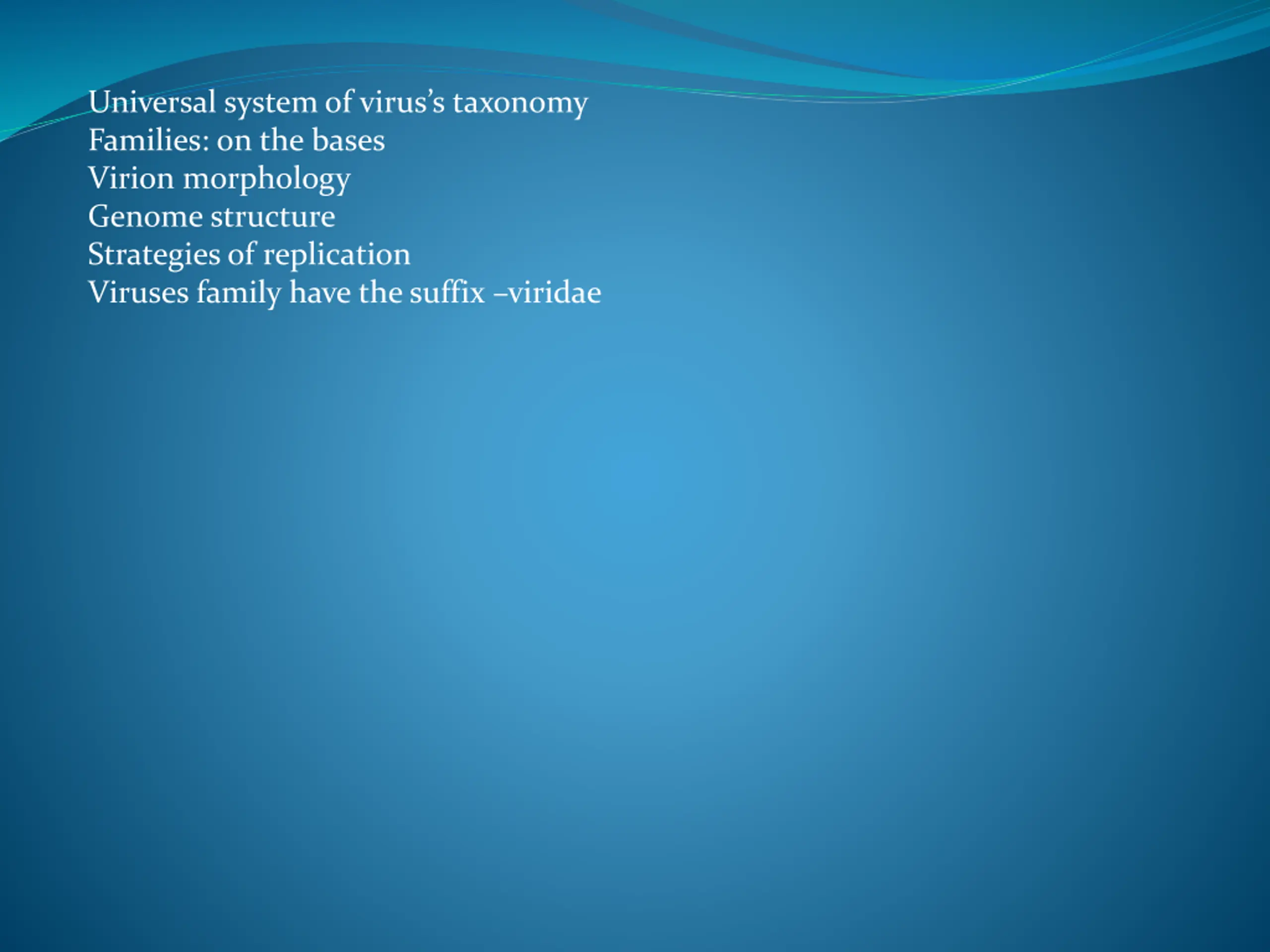 Universal system of virus’s taxonomy
Families: on the bases
Virion morphology
Genome structure
Strategies of replication
Viruses family have the suffix –viridae